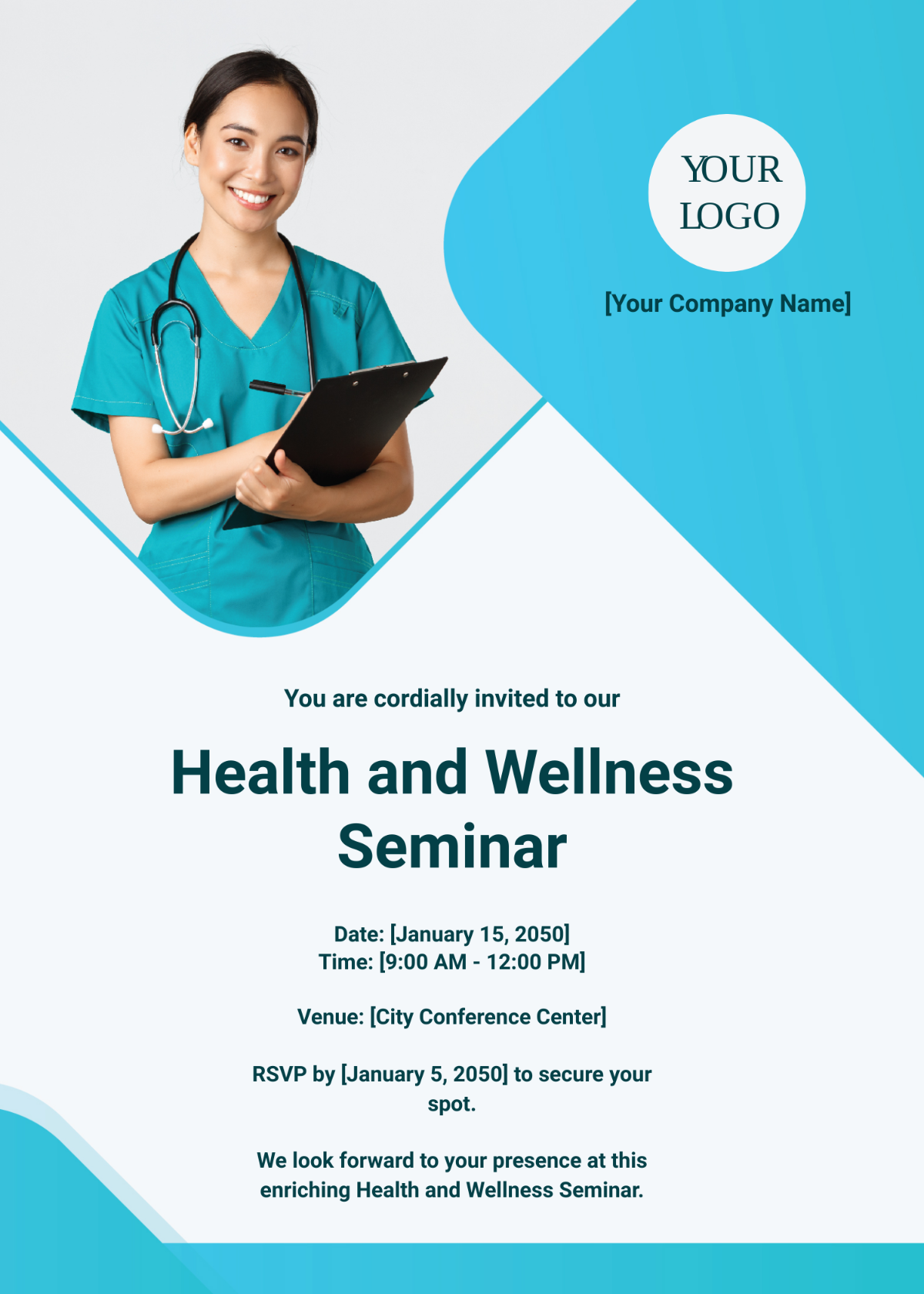 YOUR LOGO

[Your Company Name]

You are cordially invited to our

Health and Wellness Seminar

Date: [January 15, 2050]
Time: [9:00 AM - 12:00 PM]

Venue: [City Conference Center]

RSVP by [January 5, 2050] to secure your spot.

We look forward to your presence at this enriching Health and Wellness Seminar.